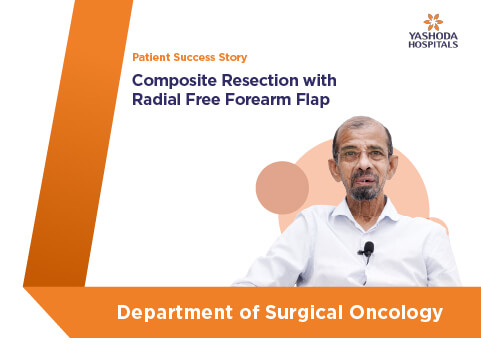 YASHODA HOSPITALS

Patient Success Story

Composite Resection with Radial Free Forearm Flap

Department of Surgical Oncology